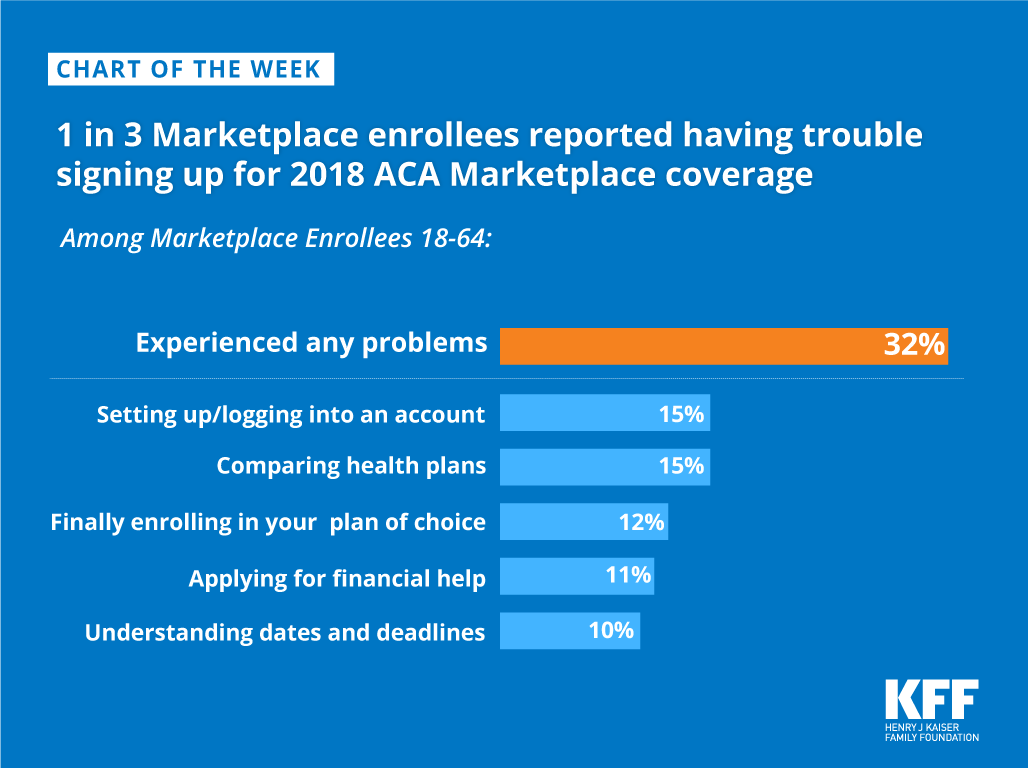 CHART OF THE WEEK

1 in 3 Marketplace enrollees reported having trouble signing up for 2018 ACA Marketplace coverage

Among Marketplace Enrollees 18-64:

Experienced any problems 32%

Setting up/logging into an account 15%

Comparing health plans 15%

Finally enrolling in your plan of choice 12%

Applying for financial help 11%

Understanding dates and deadlines 10%

KFF
HENRY J KAISER FAMILY FOUNDATION